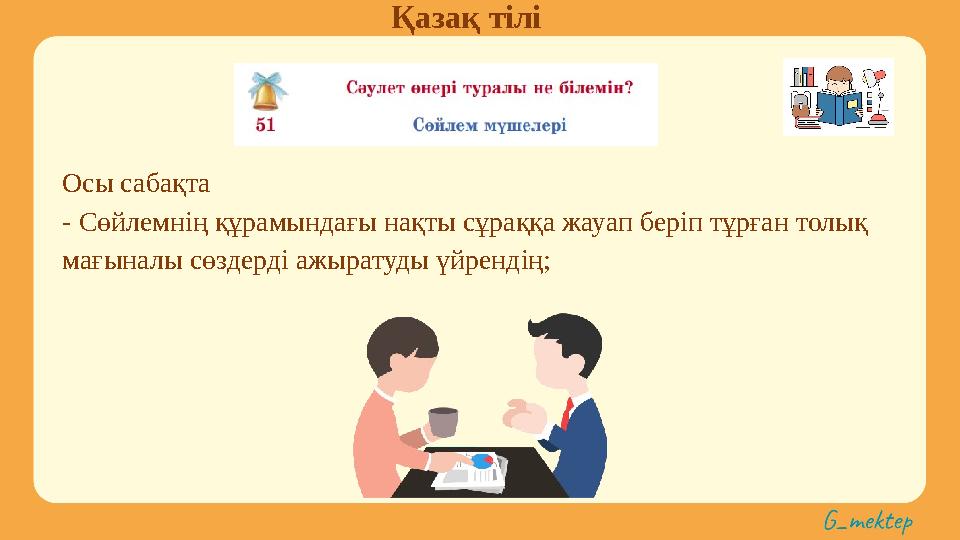 Қазақ тілі

51

Сәулет өнері туралы не білемін?

Сөйлем мүшелері

Осы сабақта
- Сөйлемнің құрамындағы нақты сұраққа жауап беріп тұрған толық мағыналы сөздерді ажыратуды үйрендің;

G_mektep